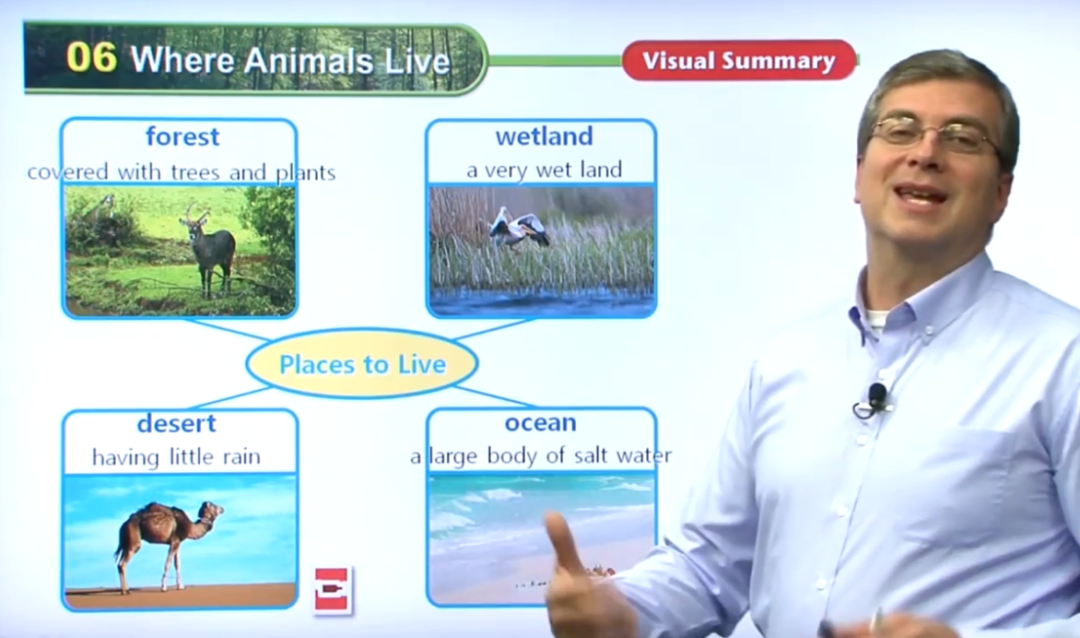 06 Where Animals Live

Visual Summary

forest
covered with trees and plants

wetland
a very wet land

Places to Live

desert
having little rain

ocean
a large body of salt water